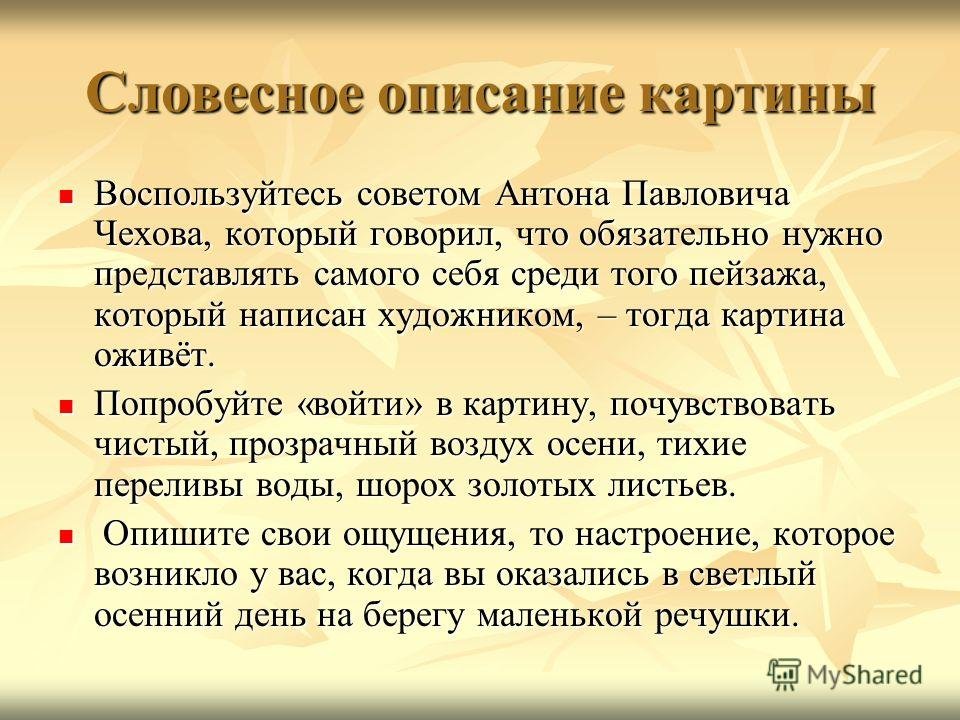 Словесное описание картины

Воспользуйтесь советом Антона Павловича Чехова, который говорил, что обязательно нужно представлять самого себя среди того пейзажа, который написан художником, – тогда картина оживёт.

Попробуйте «войти» в картину, почувствовать чистый, прозрачный воздух осени, тихие переливы воды, шорох золотых листьев.

Опишите свои ощущения, то настроение, которое возникло у вас, когда вы оказались в светлый осенний день на берегу маленькой речушки.

MyShared